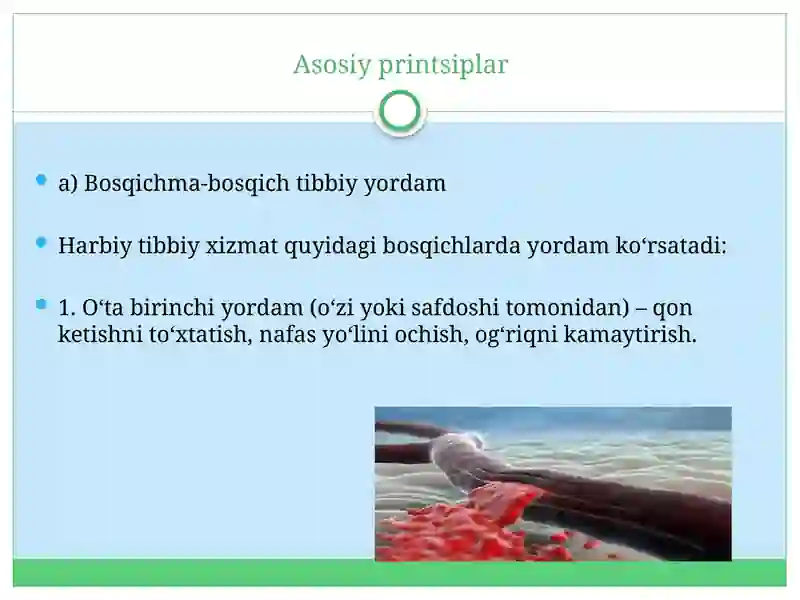 Asosiy printsiplar

a) Bosqichma-bosqich tibbiy yordam

Harbiy tibbiy xizmat quyidagi bosqichlarda yordam ko‘rsatadi:

1. O‘ta birinchi yordam (o‘zi yoki safdoshi tomonidan) – qon ketishni to‘xtatish, nafas yo‘lini ochish, og‘riqni kamaytirish.